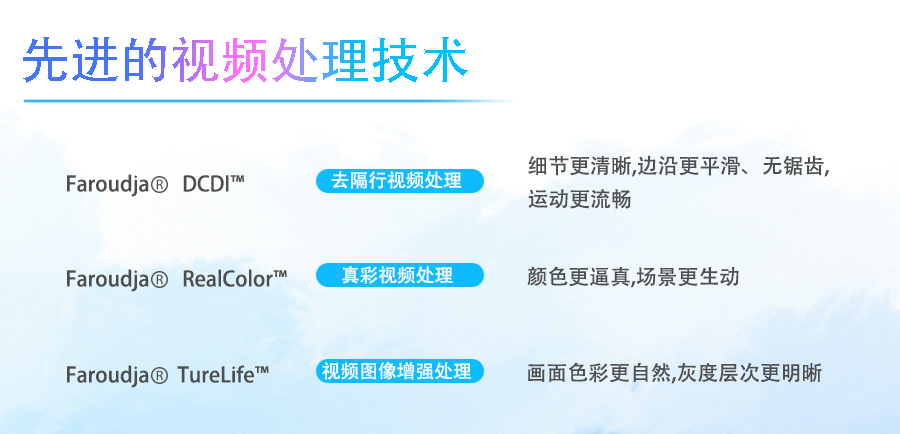 先进的视频处理技术

Faroudja® DCDI™

去隔行视频处理

细节更清晰,边沿更平滑、无锯齿,运动更流畅

Faroudja® RealColor™

真彩视频处理

颜色更逼真,场景更生动

Faroudja® TureLife™

视频图像增强处理

画面色彩更自然,灰度层次更明晰